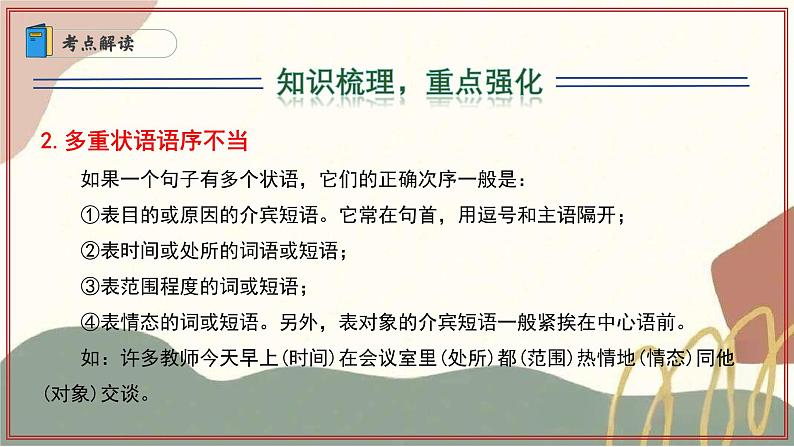 考点解读

知识梳理，重点强化

2. 多重状语语序不当

如果一个句子有多个状语，它们的正确次序一般是：

①表目的或原因的介宾短语。它常在句首，用逗号和主语隔开；

②表时间或处所的词语或短语；

③表范围程度的词或短语；

④表情态的词或短语。另外，表对象的介宾短语一般紧挨在中心语前。

如：许多教师今天早上(时间)在会议室里(处所)都(范围)热情地(情态)同他(对象)交谈。